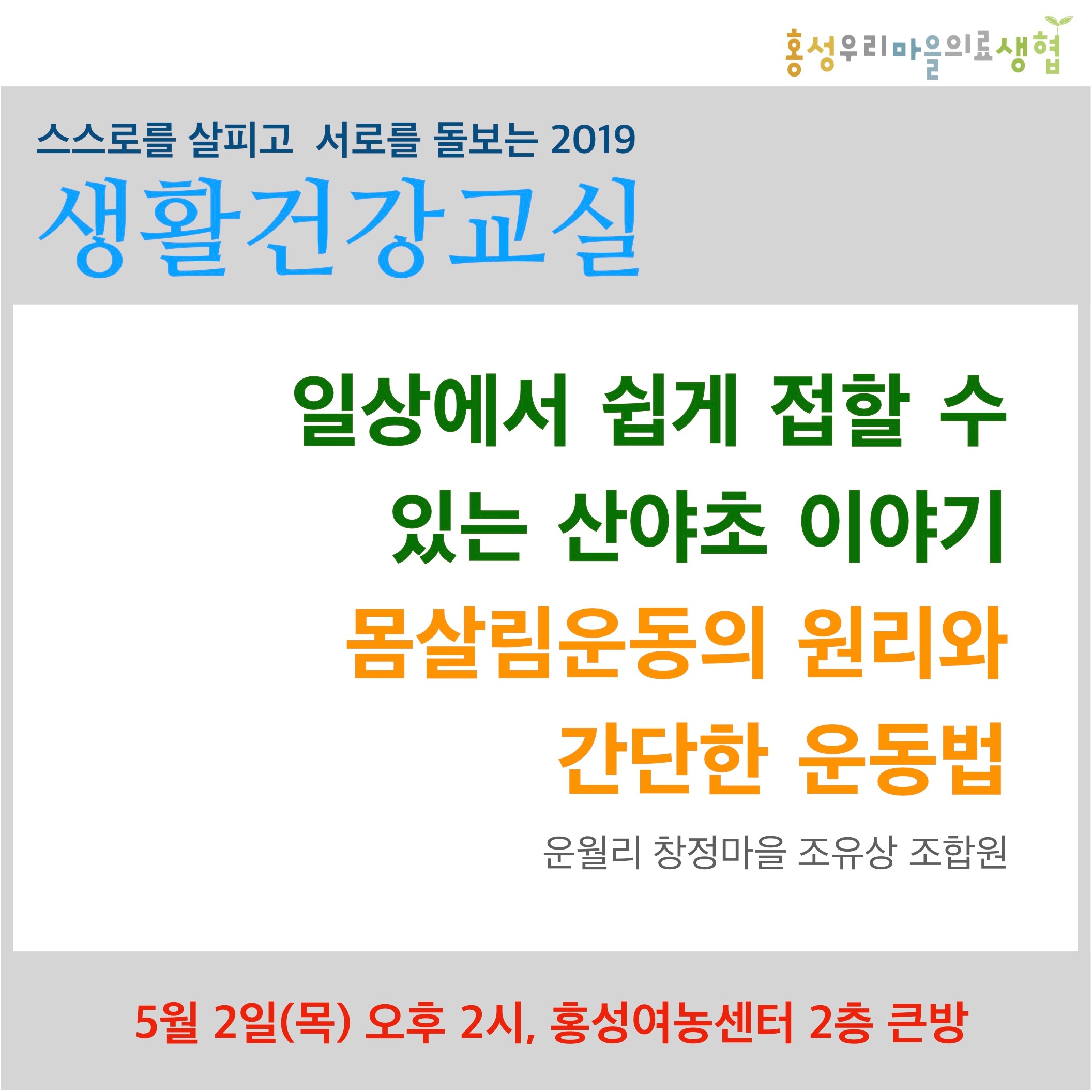 홍성우리마을의료생협

스스로를 살피고 서로를 돌보는 2019
생활건강교실

일상에서 쉽게 접할 수 있는 산야초 이야기
몸살림운동의 원리와 간단한 운동법

운월리 창정마을 조유상 조합원

5월 2일(목) 오후 2시, 홍성여농센터 2층 큰방